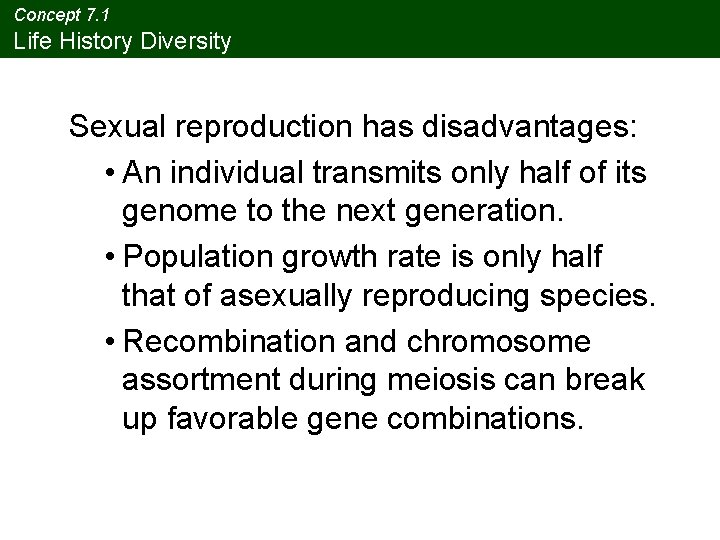 Concept 7.1
Life History Diversity

Sexual reproduction has disadvantages:

• An individual transmits only half of its genome to the next generation.

• Population growth rate is only half that of asexually reproducing species.

• Recombination and chromosome assortment during meiosis can break up favorable gene combinations.